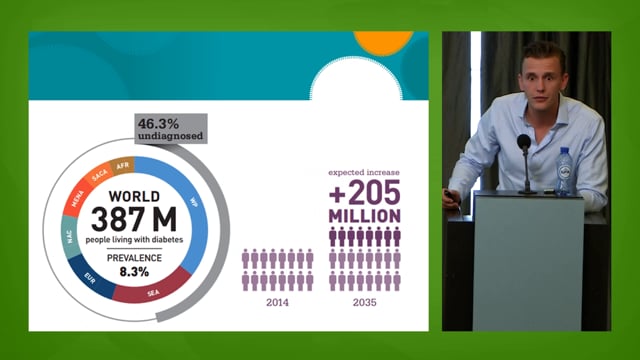 46.3%
undiagnosed

AFR
SACA
MENA
NAC
EUR
SEA
WP

WORLD
387 M
people living with diabetes
PREVALENCE
8.3%

expected increase
+205
MILLION

2014
2035